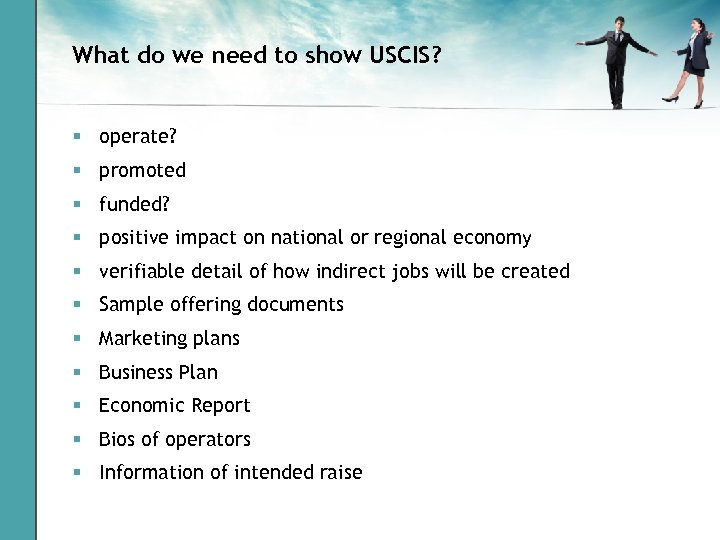 What do we need to show USCIS?

- operate?
- promoted
- funded?
- positive impact on national or regional economy
- verifiable detail of how indirect jobs will be created
- Sample offering documents
- Marketing plans
- Business Plan
- Economic Report
- Bios of operators
- Information of intended raise